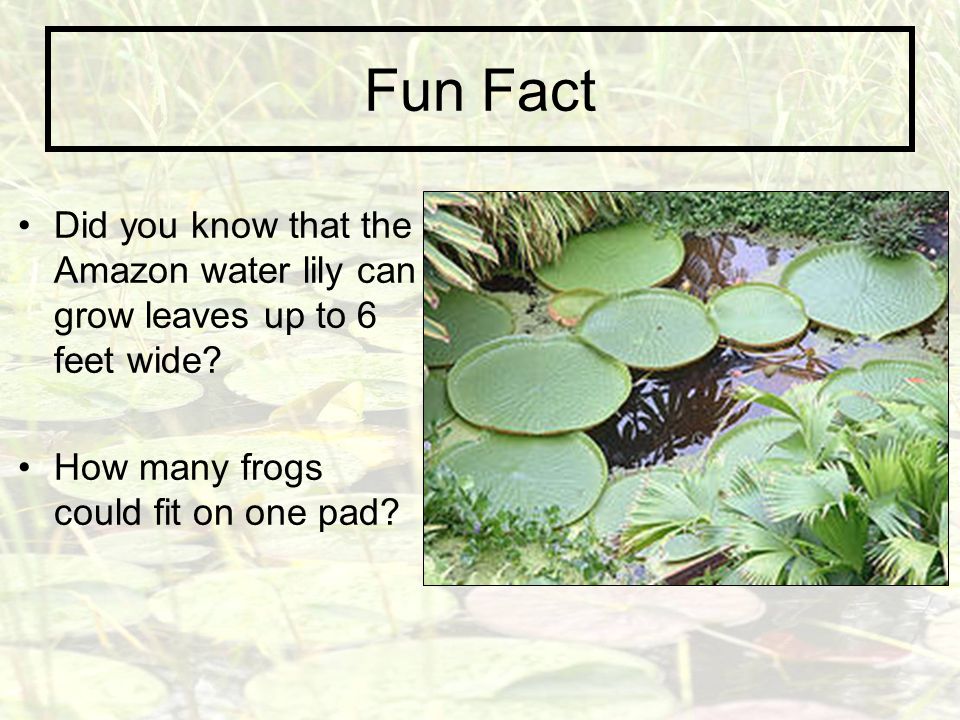 Fun Fact

• Did you know that the Amazon water lily can grow leaves up to 6 feet wide?

• How many frogs could fit on one pad?